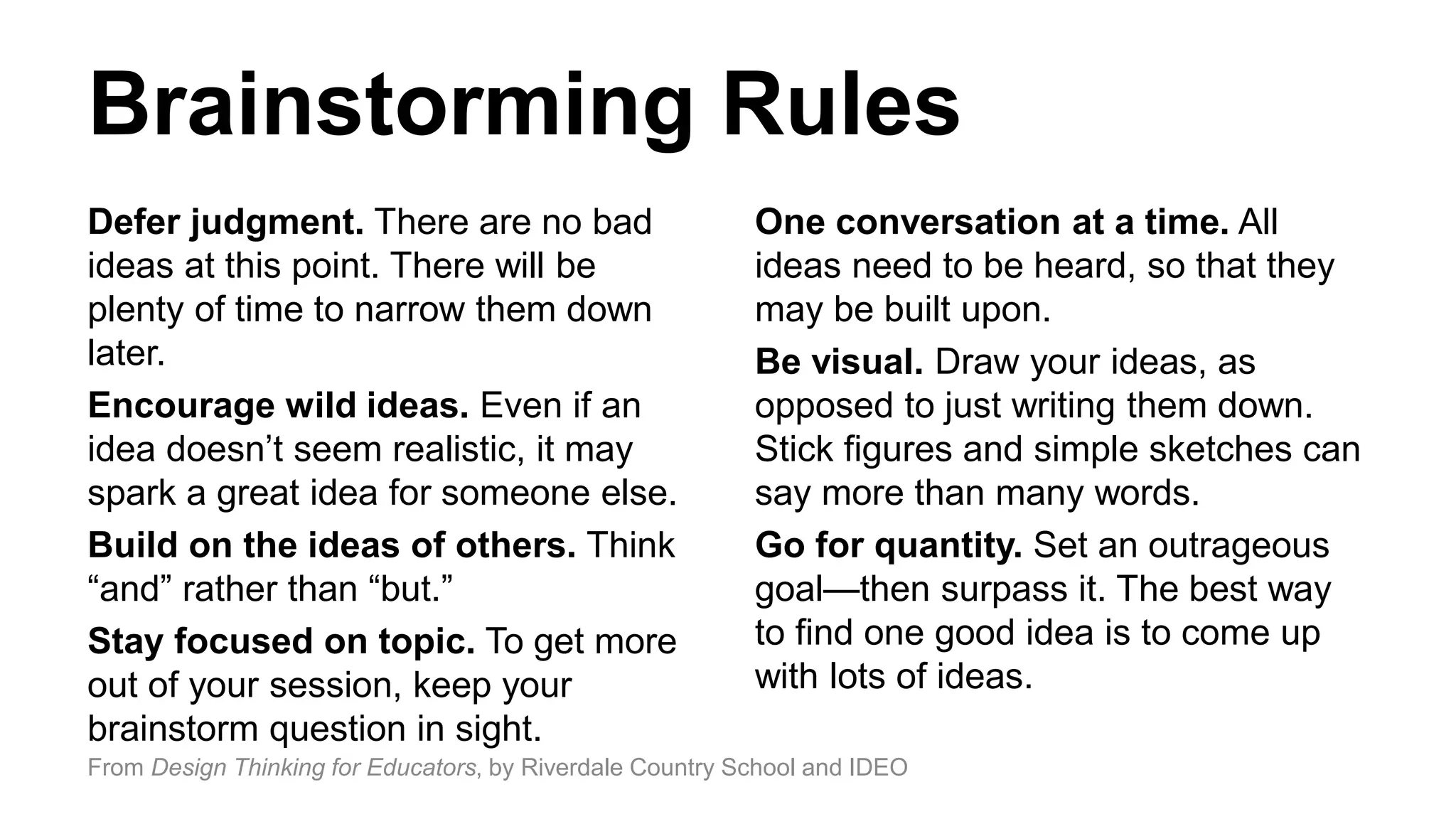 Brainstorming Rules

Defer judgment. There are no bad ideas at this point. There will be plenty of time to narrow them down later.

Encourage wild ideas. Even if an idea doesn’t seem realistic, it may spark a great idea for someone else.

Build on the ideas of others. Think “and” rather than “but.”

Stay focused on topic. To get more out of your session, keep your brainstorm question in sight.

One conversation at a time. All ideas need to be heard, so that they may be built upon.

Be visual. Draw your ideas, as opposed to just writing them down. Stick figures and simple sketches can say more than many words.

Go for quantity. Set an outrageous goal—then surpass it. The best way to find one good idea is to come up with lots of ideas.

From Design Thinking for Educators, by Riverdale Country School and IDEO